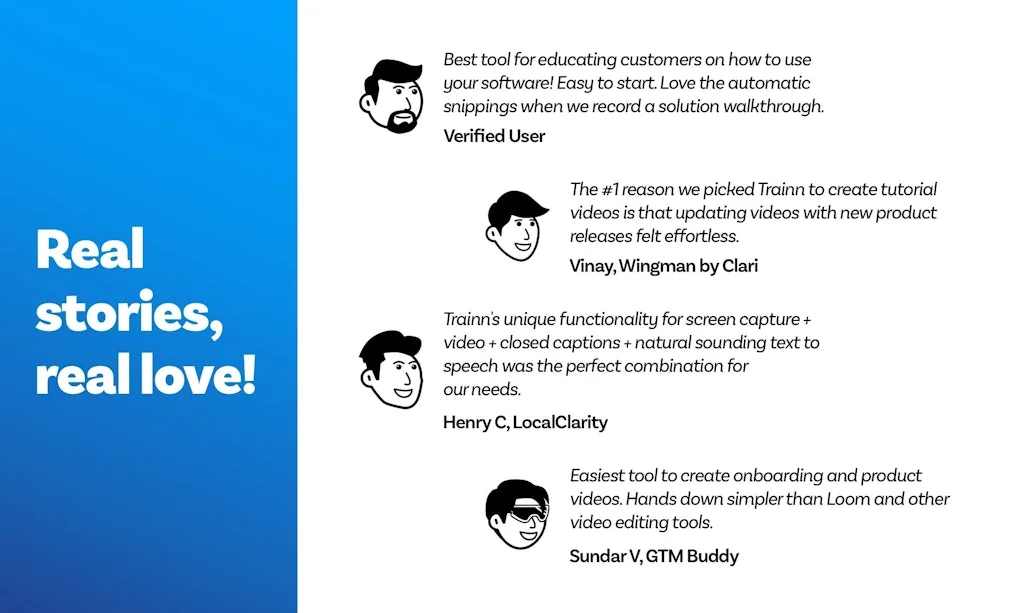 Real stories, real love!

Best tool for educating customers on how to use your software! Easy to start. Love the automatic snippings when we record a solution walkthrough.

Verified User

The #1 reason we picked Trainn to create tutorial videos is that updating videos with new product releases felt effortless.

Vinay, Wingman by Clari

Trainn's unique functionality for screen capture + video + closed captions + natural sounding text to speech was the perfect combination for our needs.

Henry C, LocalClarity

Easiest tool to create onboarding and product videos. Hands down simpler than Loom and other video editing tools.

Sundar V, GTM Buddy